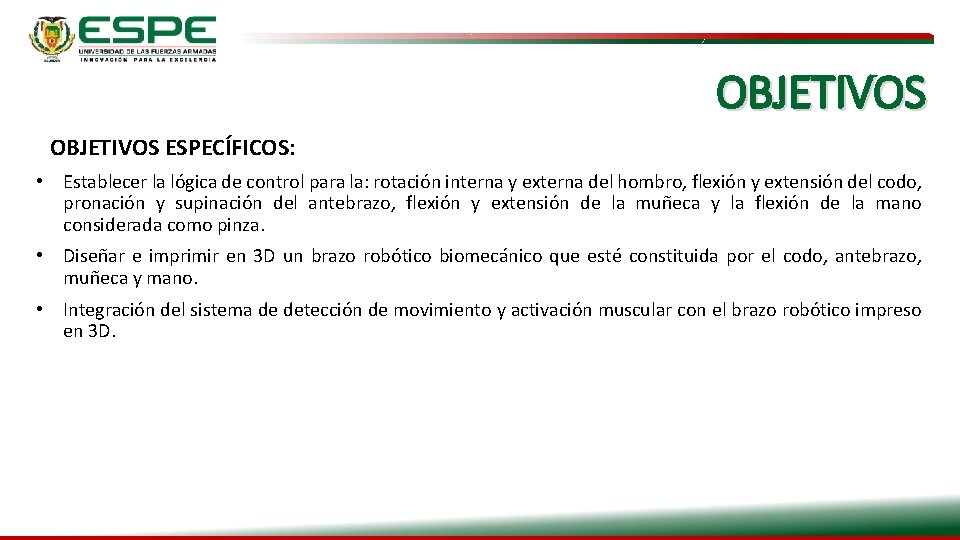 ESPE
UNIVERSIDAD DE LAS FUERZAS ARMADAS
INNOVACIÓN PARA LA EXCELENCIA

OBJETIVOS

OBJETIVOS ESPECÍFICOS:

• Establecer la lógica de control para la: rotación interna y externa del hombro, flexión y extensión del codo, pronación y supinación del antebrazo, flexión y extensión de la muñeca y la flexión de la mano considerada como pinza.

• Diseñar e imprimir en 3D un brazo robótico biomecánico que esté constituida por el codo, antebrazo, muñeca y mano.

• Integración del sistema de detección de movimiento y activación muscular con el brazo robótico impreso en 3D.